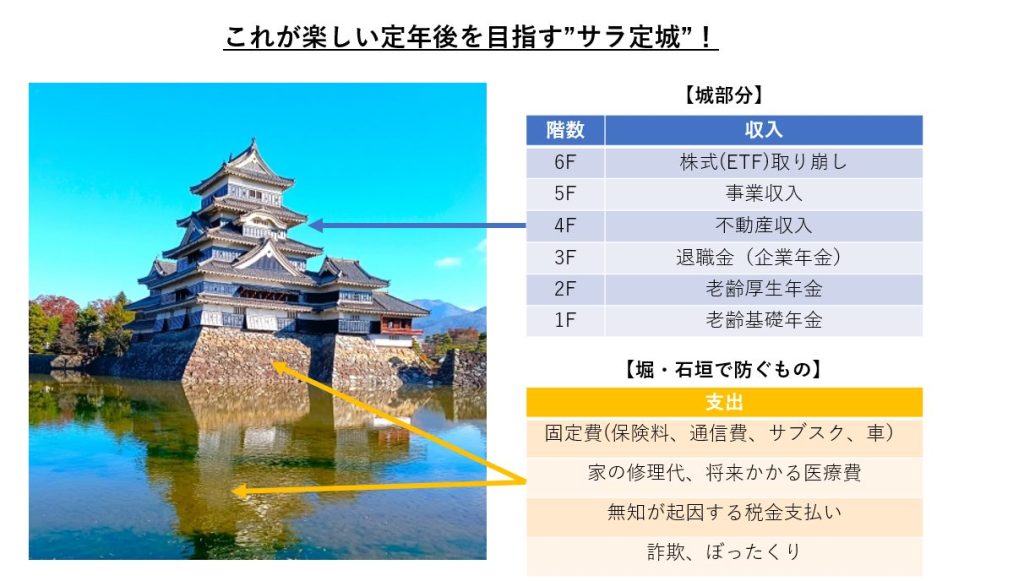 これが楽しい定年後を目指す”サラ定城”！

【城部分】

| 階数 | 収入 |
|---|---|
| 6F | 株式(ETF)取り崩し |
| 5F | 事業収入 |
| 4F | 不動産収入 |
| 3F | 退職金（企業年金） |
| 2F | 老齢厚生年金 |
| 1F | 老齢基礎年金 |

【堀・石垣で防ぐもの】

| 支出 |
|---|
| 固定費(保険料、通信費、サブスク、車) |
| 家の修理代、将来かかる医療費 |
| 無知が起因する税金支払い |
| 詐欺、ぼったくり |